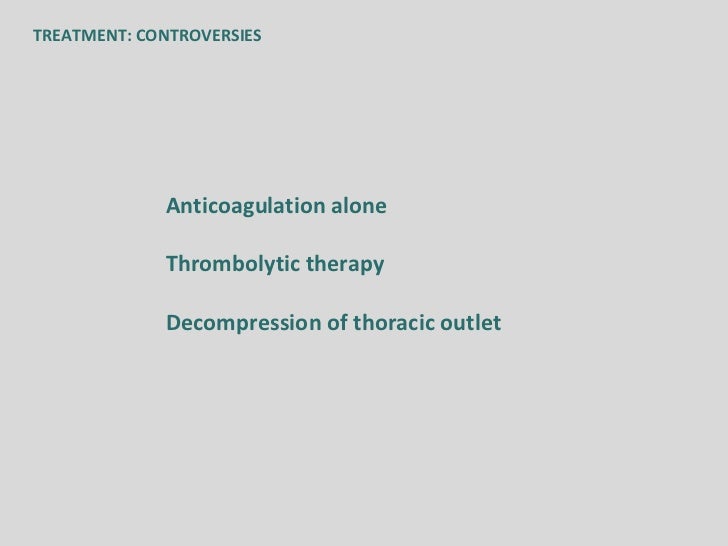 TREATMENT: CONTROVERSIES

Anticoagulation alone

Thrombolytic therapy

Decompression of thoracic outlet